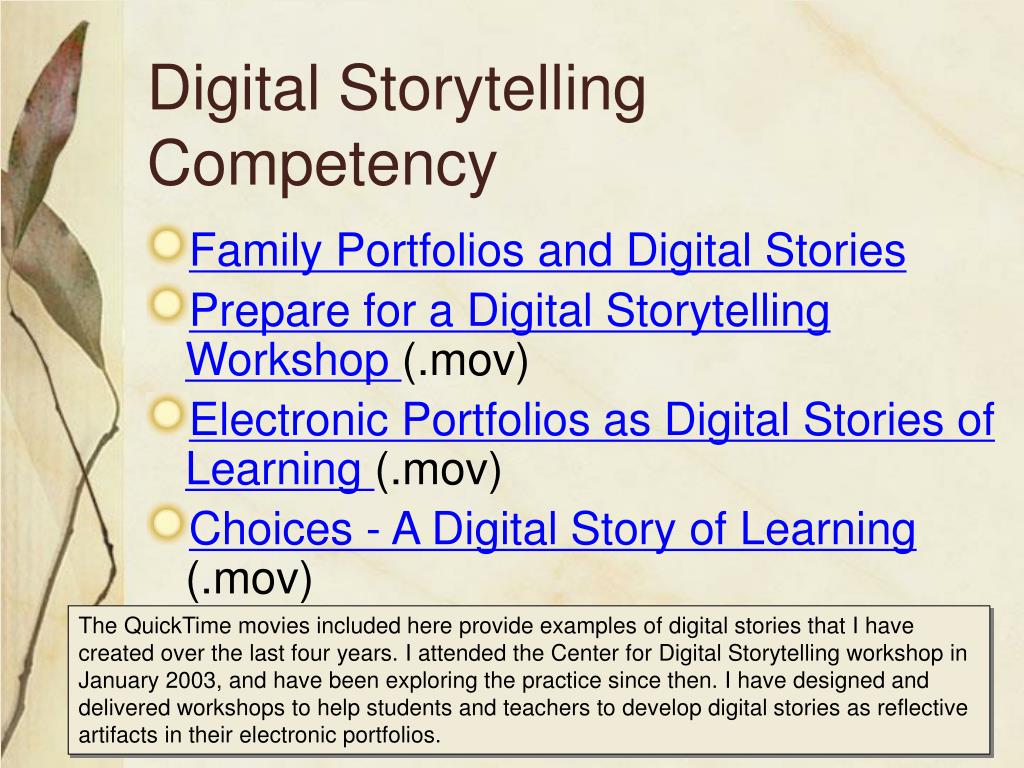 Digital Storytelling Competency

Family Portfolios and Digital Stories

Prepare for a Digital Storytelling Workshop (.mov)

Electronic Portfolios as Digital Stories of Learning (.mov)

Choices - A Digital Story of Learning (.mov)

The QuickTime movies included here provide examples of digital stories that I have created over the last four years. I attended the Center for Digital Storytelling workshop in January 2003, and have been exploring the practice since then. I have designed and delivered workshops to help students and teachers to develop digital stories as reflective artifacts in their electronic portfolios.